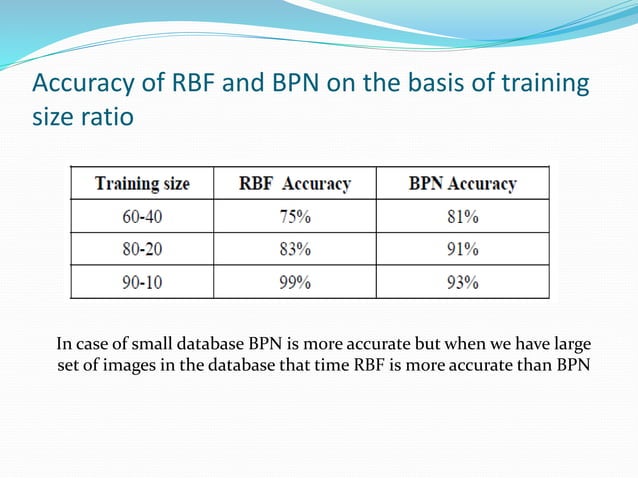 Accuracy of RBF and BPN on the basis of training size ratio

| Training size | RBF Accuracy | BPN Accuracy |
|---|---|---|
| 60-40 | 75% | 81% |
| 80-20 | 83% | 91% |
| 90-10 | 99% | 93% |

In case of small database BPN is more accurate but when we have large set of images in the database that time RBF is more accurate than BPN